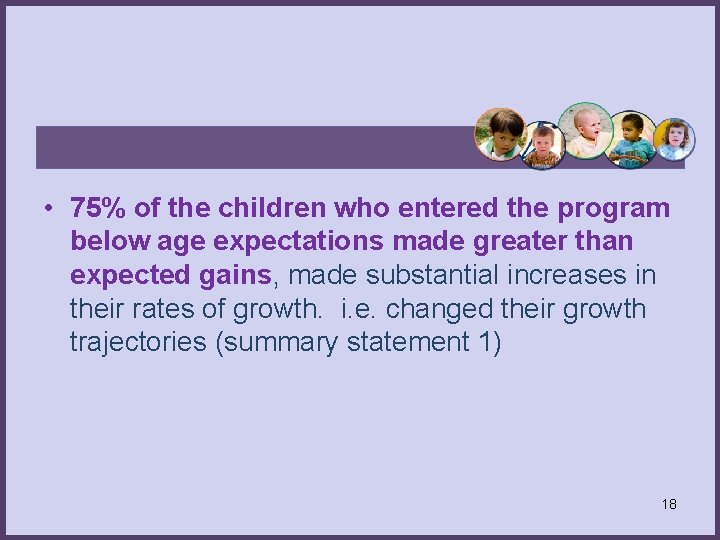 • 75% of the children who entered the program below age expectations made greater than expected gains, made substantial increases in their rates of growth. i.e. changed their growth trajectories (summary statement 1)

18